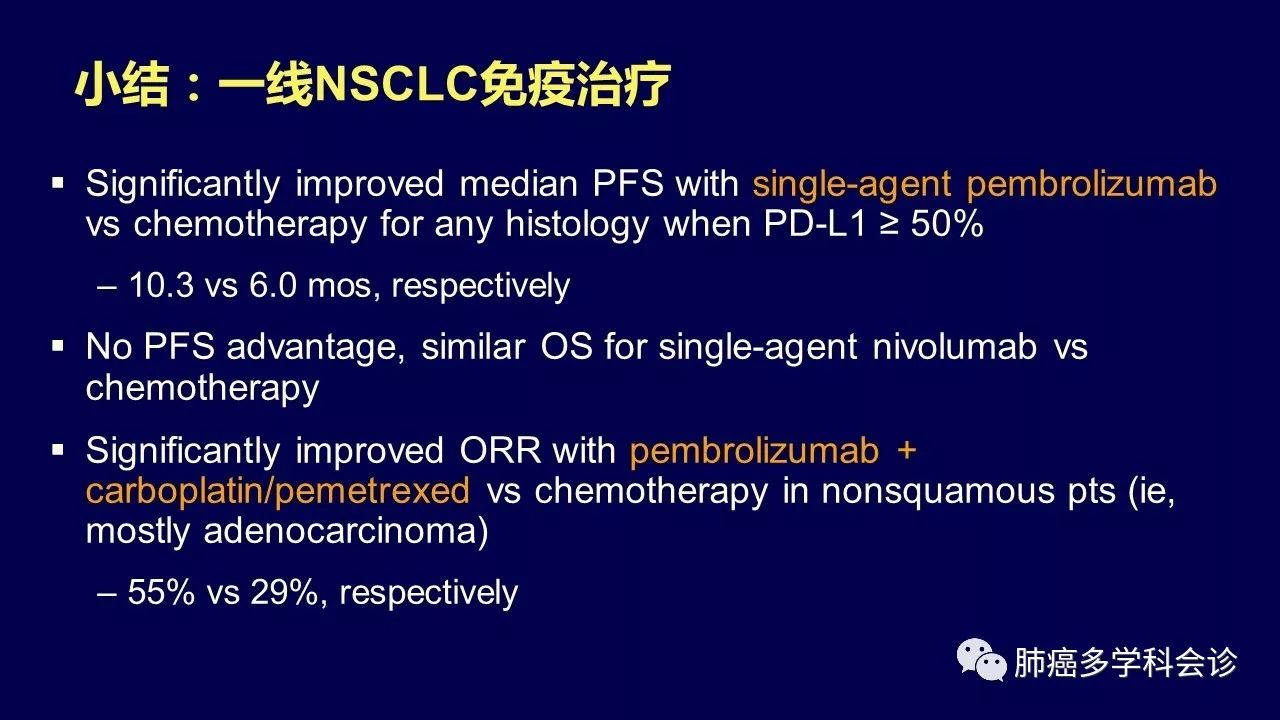 小结：一线NSCLC免疫治疗

▪ Significantly improved median PFS with single-agent pembrolizumab vs chemotherapy for any histology when PD-L1 ≥ 50%

– 10.3 vs 6.0 mos, respectively

▪ No PFS advantage, similar OS for single-agent nivolumab vs chemotherapy

▪ Significantly improved ORR with pembrolizumab + carboplatin/pemetrexed vs chemotherapy in nonsquamous pts (ie, mostly adenocarcinoma)

– 55% vs 29%, respectively

肺癌多学科会诊